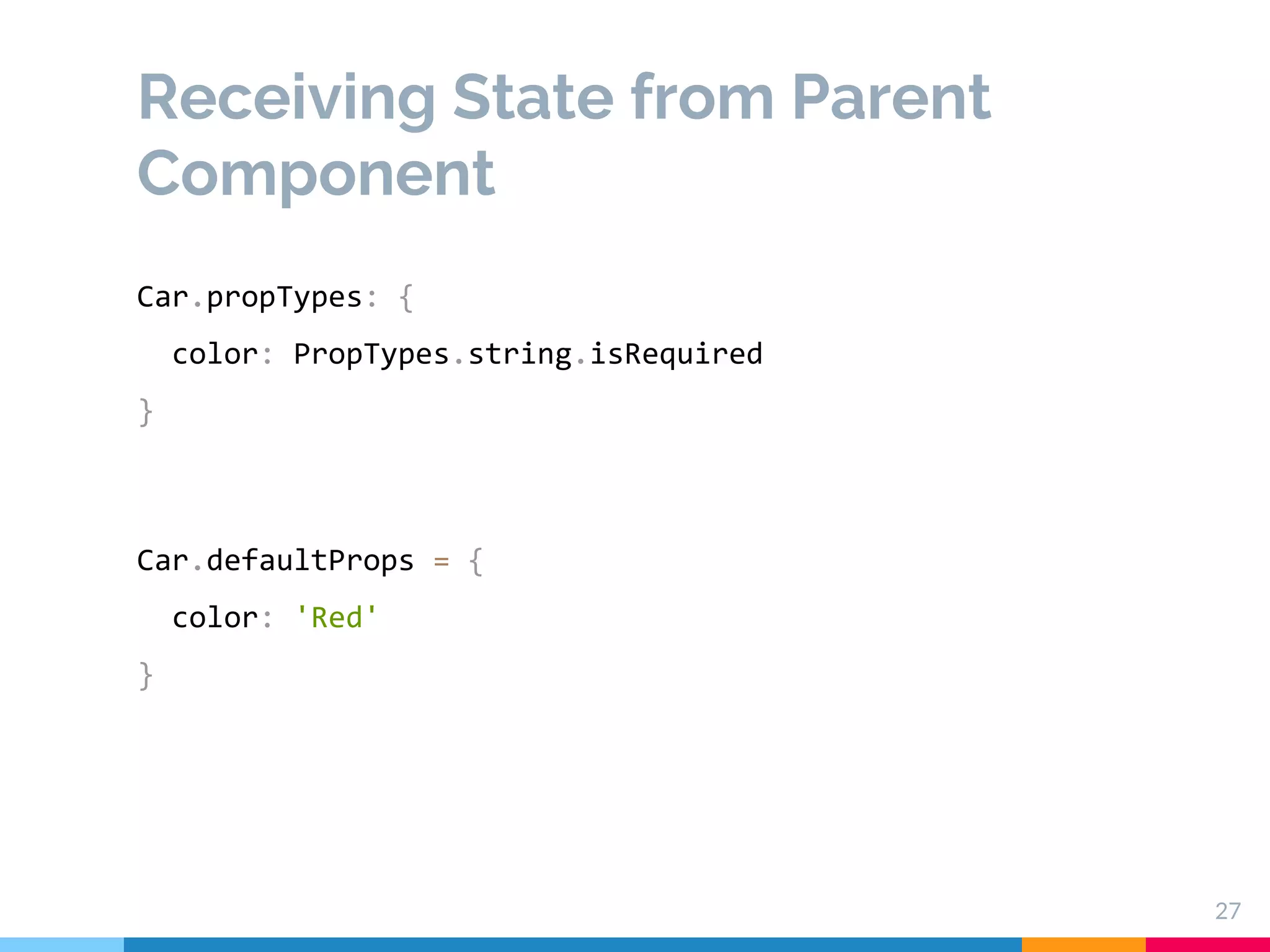 Receiving State from Parent Component

Car.propTypes: {
  color: PropTypes.string.isRequired
}

Car.defaultProps = {
  color: 'Red'
}

27